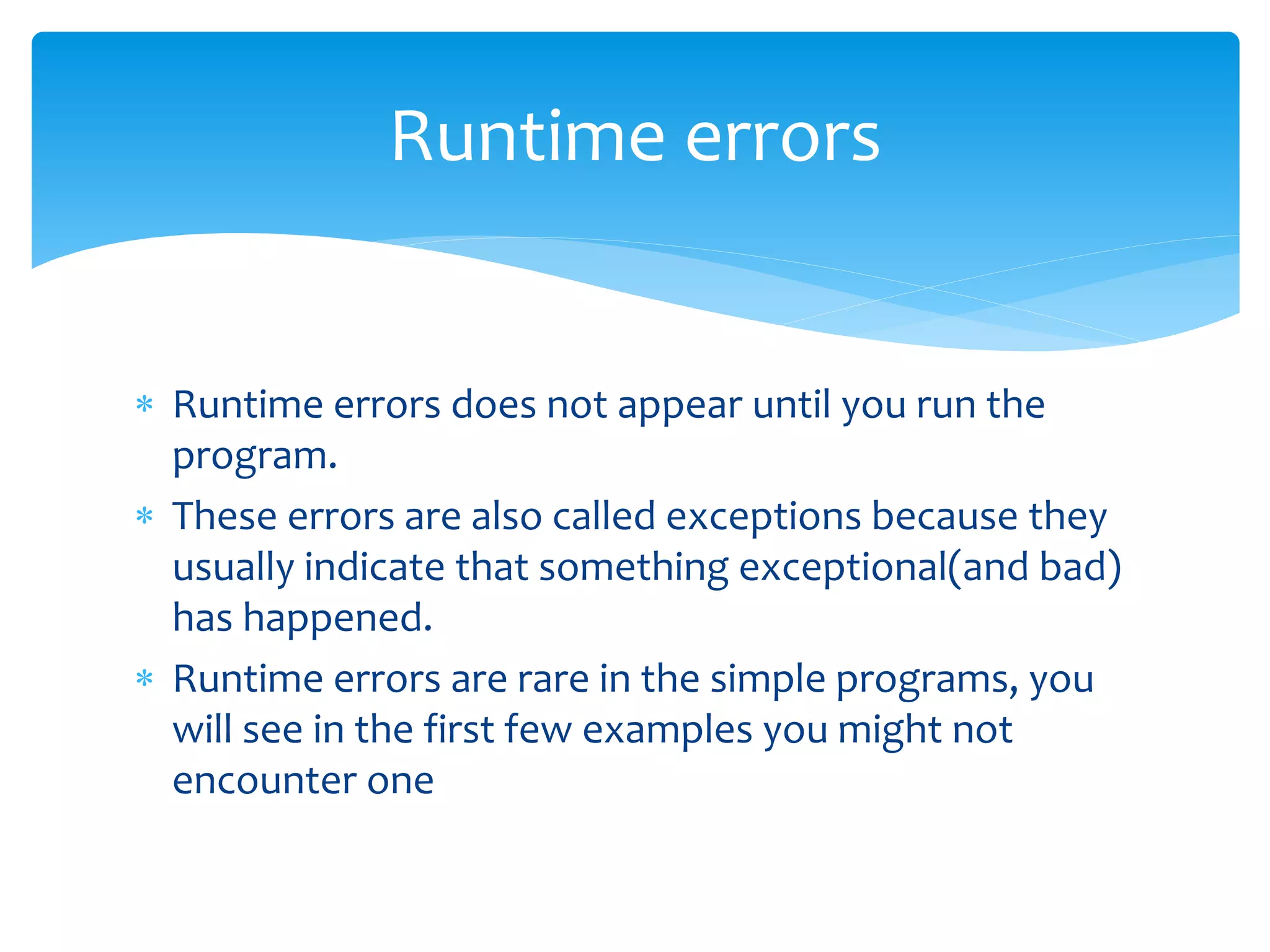 Runtime errors

* Runtime errors does not appear until you run the program.
* These errors are also called exceptions because they usually indicate that something exceptional(and bad) has happened.
* Runtime errors are rare in the simple programs, you will see in the first few examples you might not encounter one